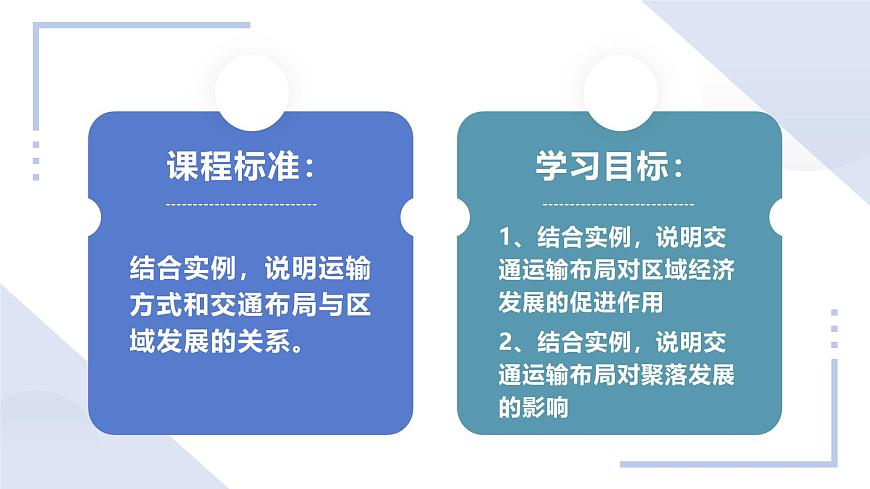 课程标准：

结合实例，说明运输方式和交通布局与区域发展的关系。

学习目标：

1、结合实例，说明交通运输布局对区域经济发展的促进作用

2、结合实例，说明交通运输布局对聚落发展的影响